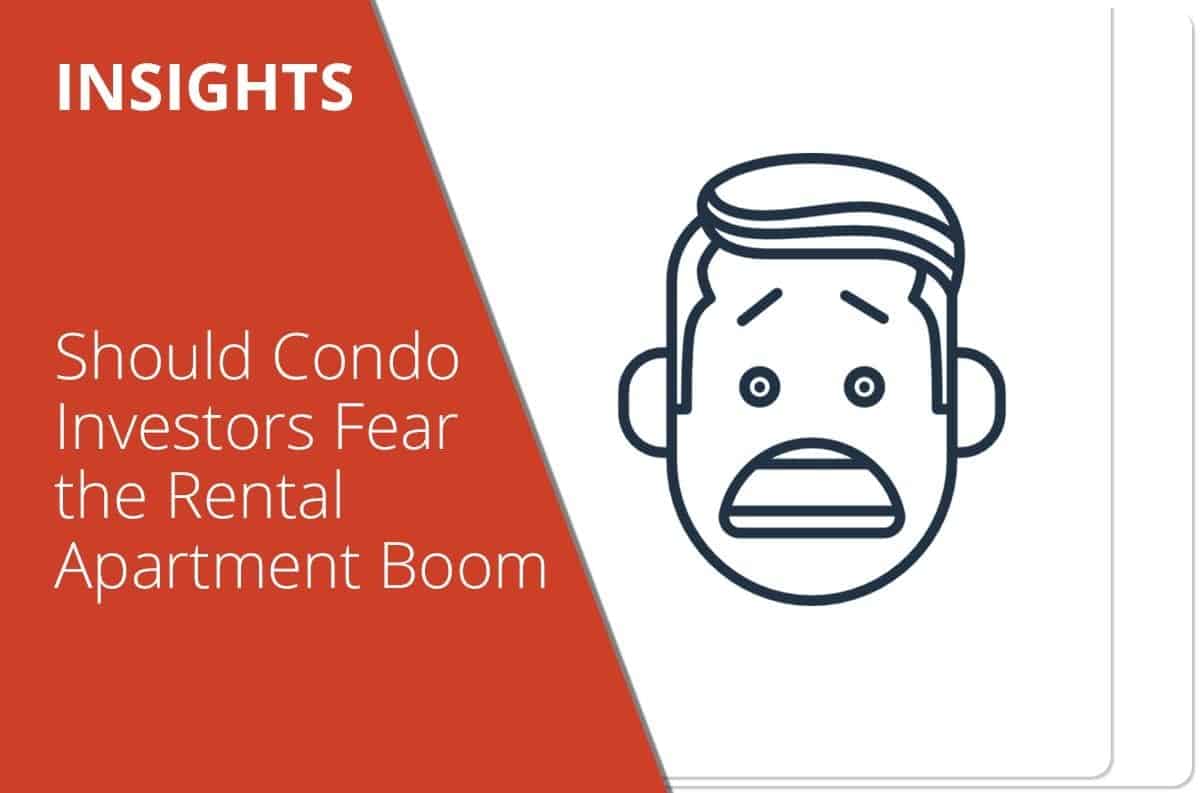 INSIGHTS

Should Condo Investors Fear the Rental Apartment Boom